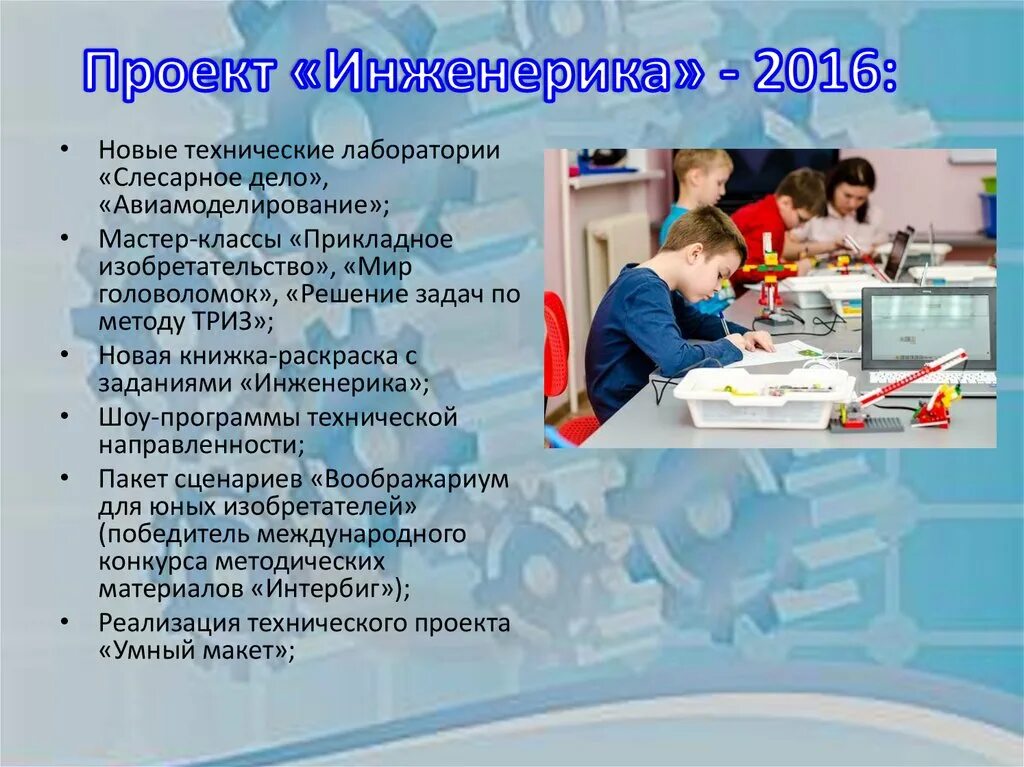 Проект «Инженерика» - 2016:

• Новые технические лаборатории «Слесарное дело», «Авиамоделирование»;
• Мастер-классы «Прикладное изобретательство», «Мир головоломок», «Решение задач по методу ТРИЗ»;
• Новая книжка-раскраска с заданиями «Инженерика»;
• Шоу-программы технической направленности;
• Пакет сценариев «Воображариум для юных изобретателей» (победитель международного конкурса методических материалов «Интербиг»);
• Реализация технического проекта «Умный макет»;